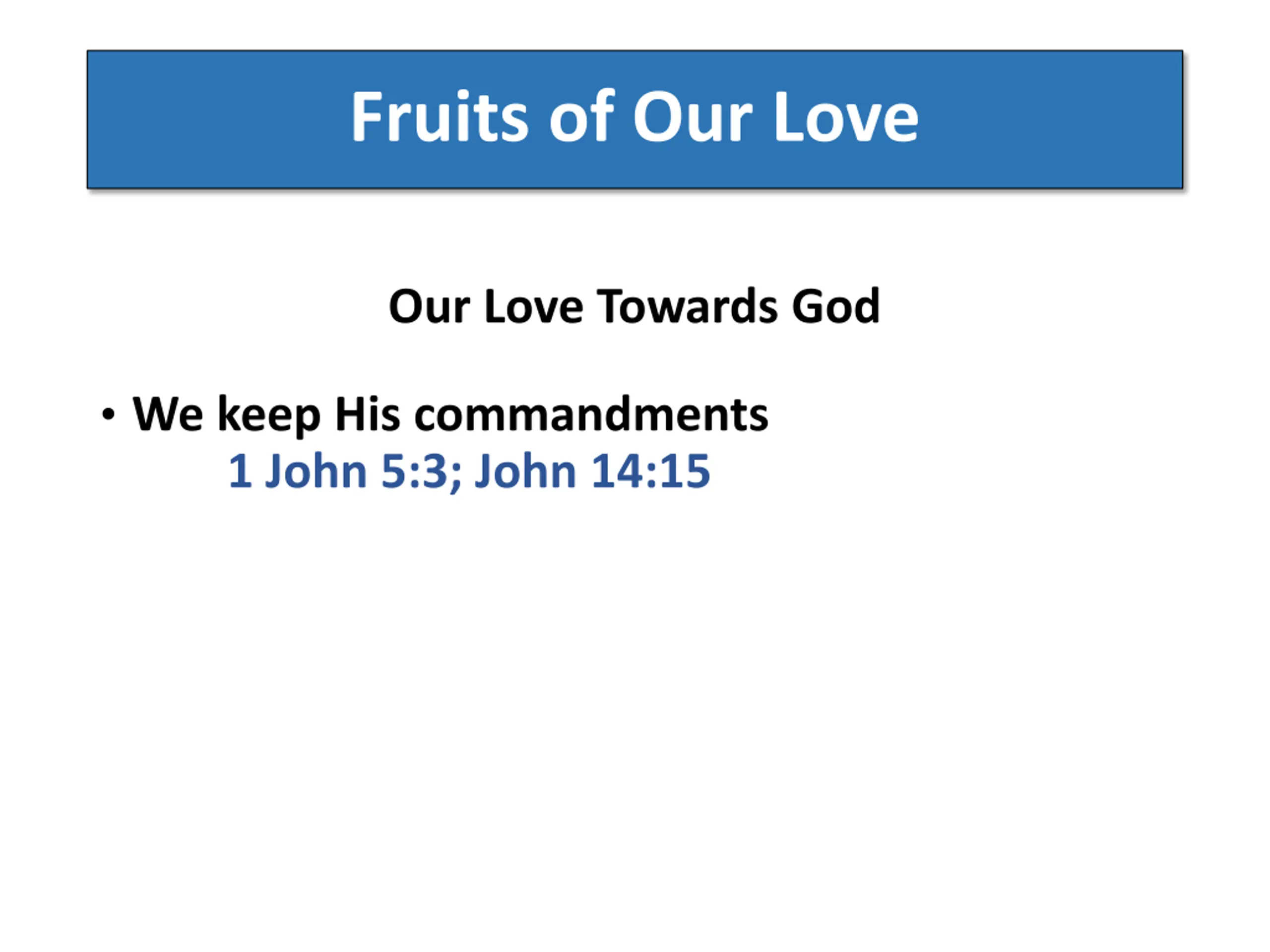 Fruits of Our Love

Our Love Towards God

• We keep His commandments
1 John 5:3; John 14:15